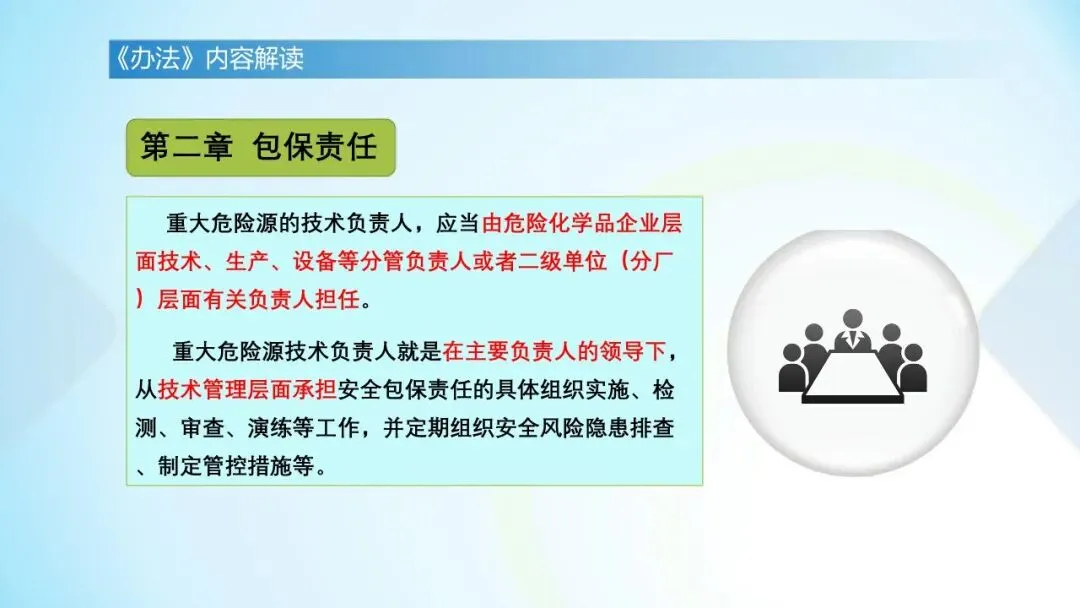 《办法》内容解读

第二章 包保责任

重大危险源的技术负责人，应当由危险化学品企业层面技术、生产、设备等分管负责人或者二级单位（分厂）层面有关负责人担任。

重大危险源技术负责人就是在主要负责人的领导下，从技术管理层面承担安全包保责任的具体组织实施、检测、审查、演练等工作，并定期组织安全风险隐患排查、制定管控措施等。